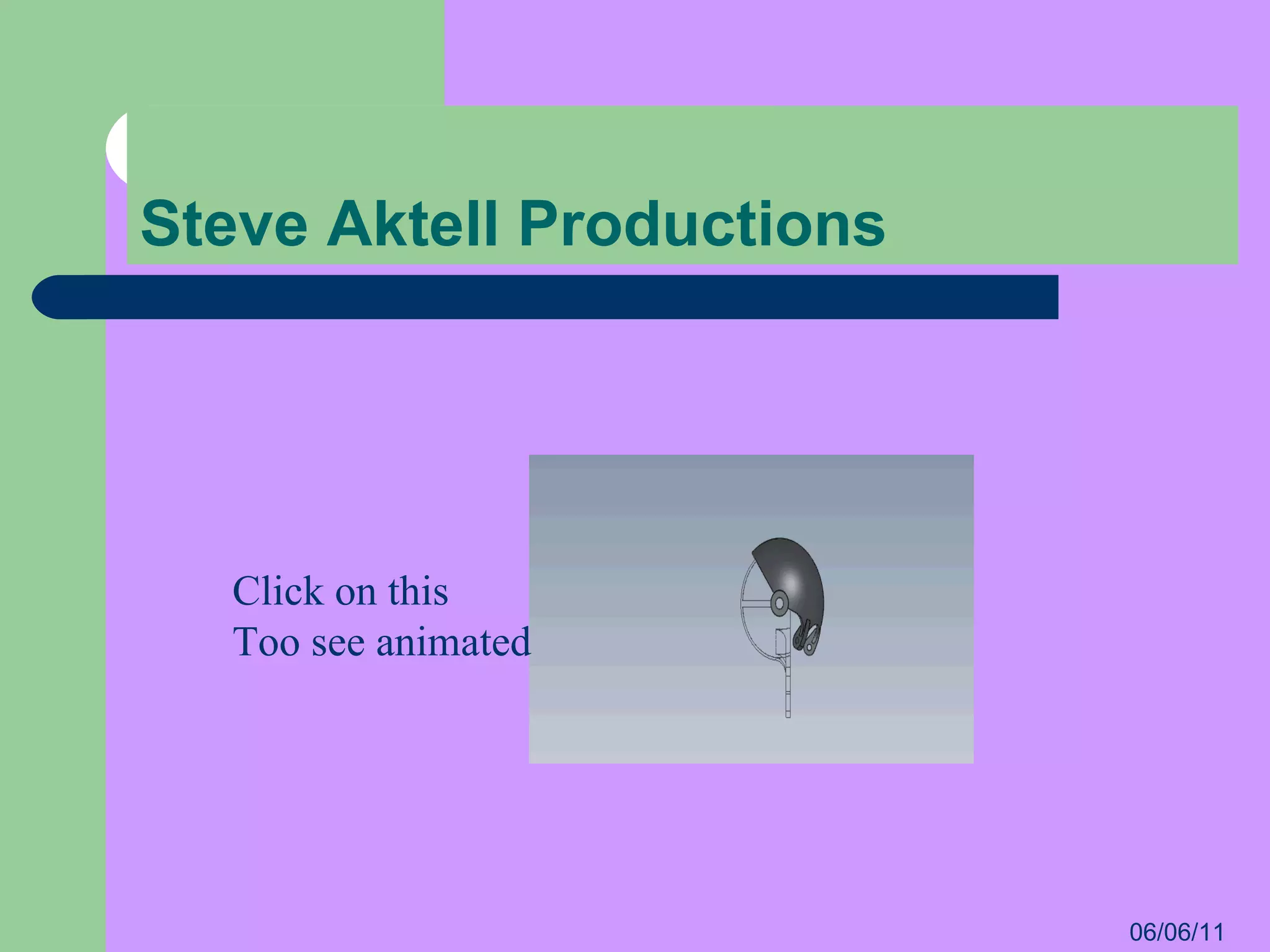 Steve Aktell Productions

Click on this
Too see animated

06/06/11